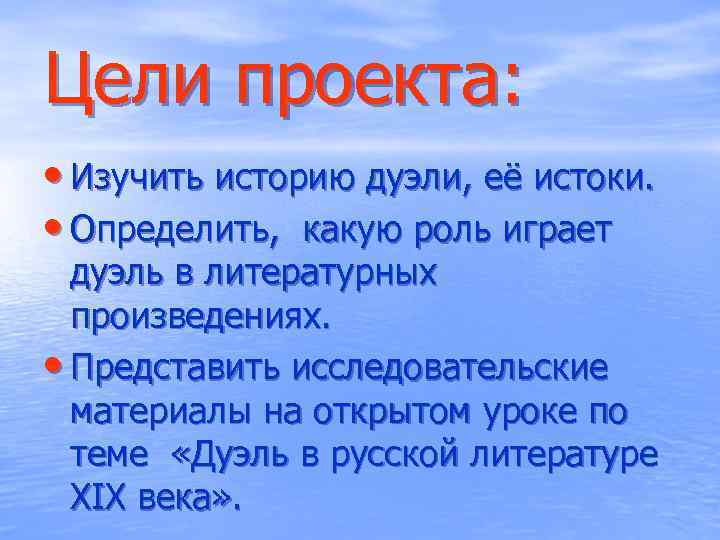 Цели проекта:

• Изучить историю дуэли, её истоки.
• Определить, какую роль играет дуэль в литературных произведениях.
• Представить исследовательские материалы на открытом уроке по теме «Дуэль в русской литературе XIX века».